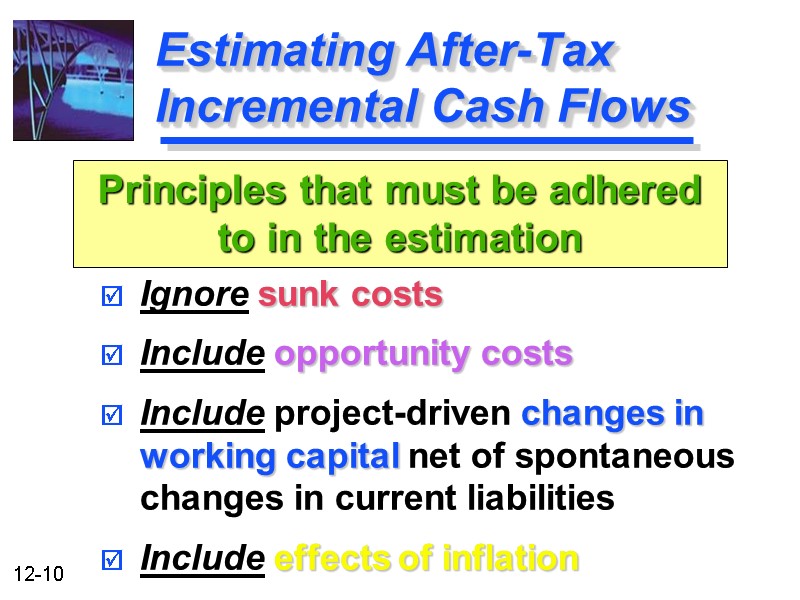 Estimating After-Tax Incremental Cash Flows

Principles that must be adhered to in the estimation

☑ Ignore sunk costs

☑ Include opportunity costs

☑ Include project-driven changes in working capital net of spontaneous changes in current liabilities

☑ Include effects of inflation

12-10